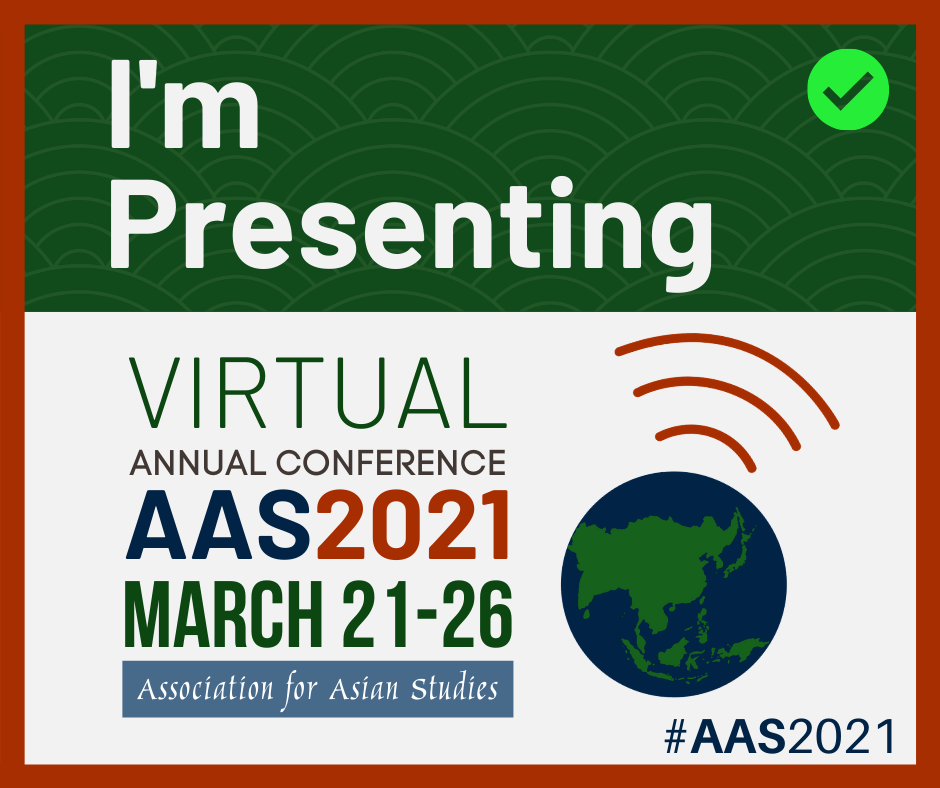 I'm Presenting

VIRTUAL
ANNUAL CONFERENCE
AAS2021
MARCH 21-26
Association for Asian Studies

#AAS2021